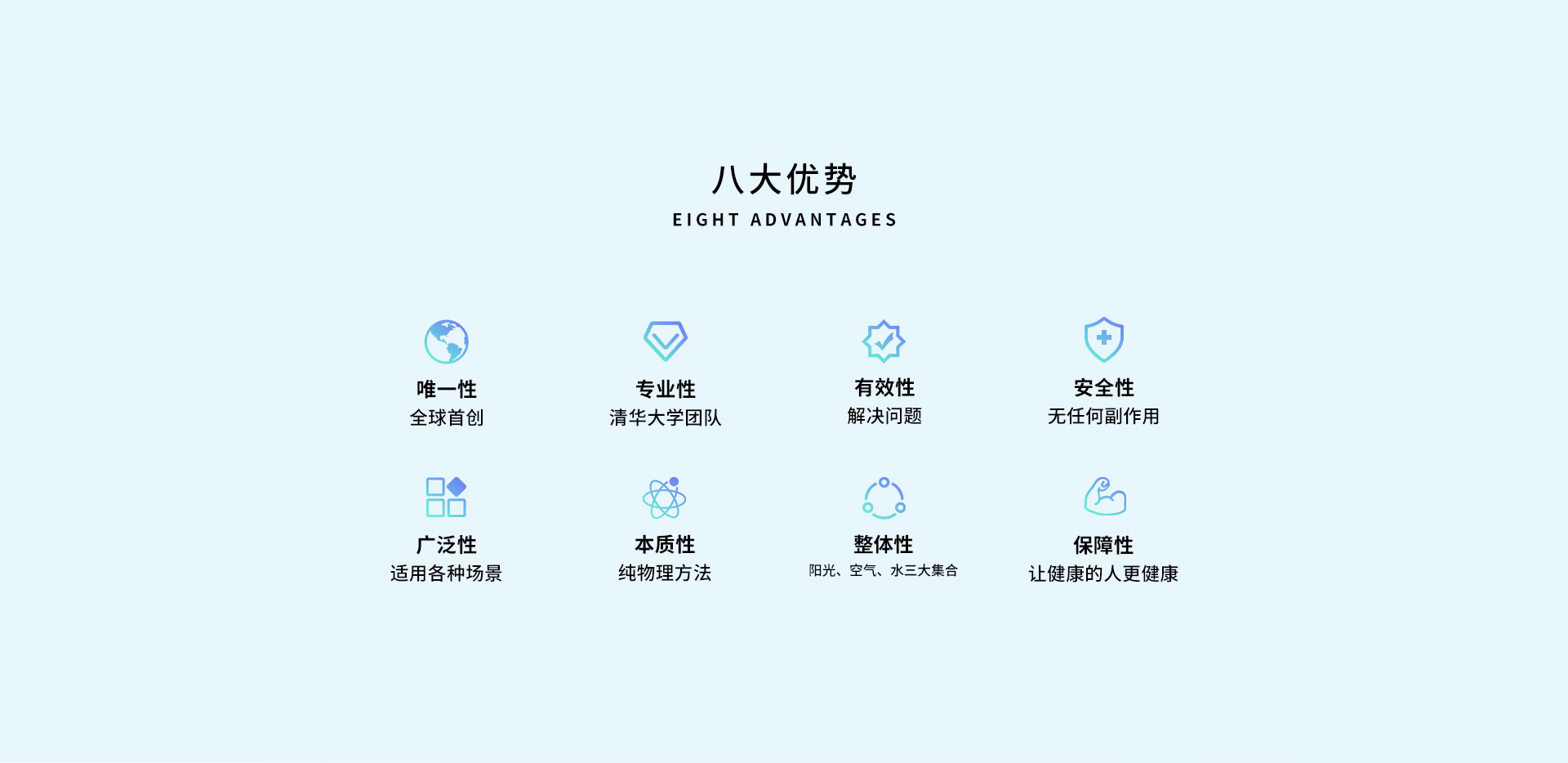 八大优势
EIGHT ADVANTAGES

唯一性
全球首创

专业性
清华大学团队

有效性
解决问题

安全性
无任何副作用

广泛性
适用各种场景

本质性
纯物理方法

整体性
阳光、空气、水三大集合

保障性
让健康的人更健康